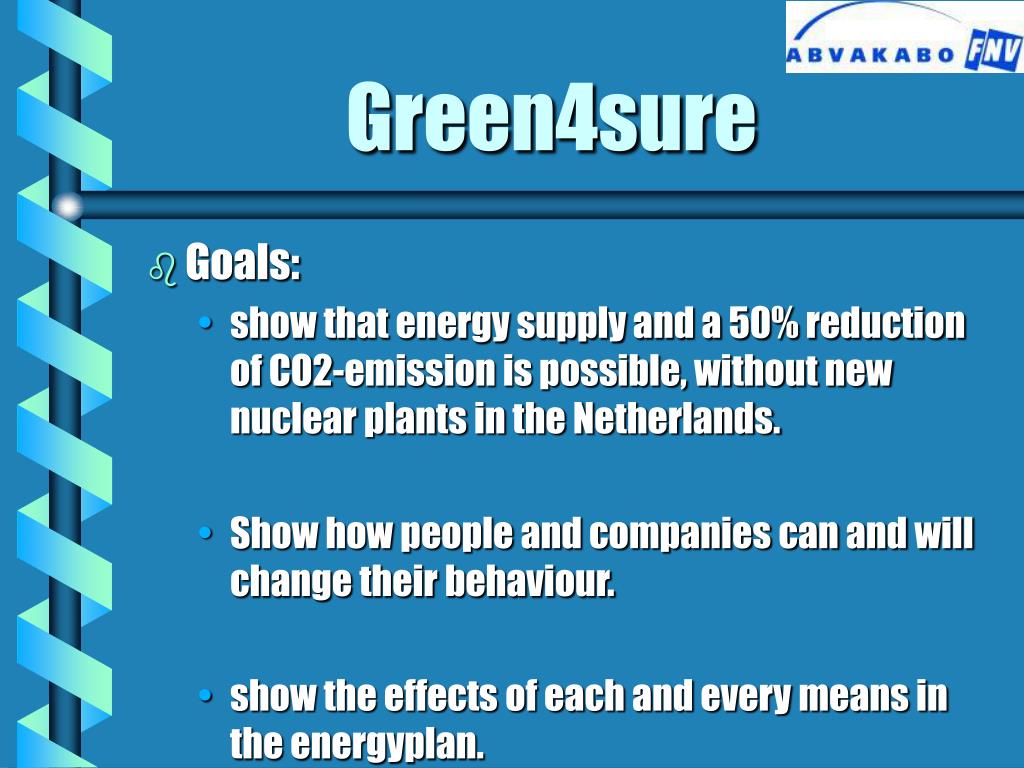 ABVAKABO FNV

Green4sure

Goals:

• show that energy supply and a 50% reduction of CO2-emission is possible, without new nuclear plants in the Netherlands.

• Show how people and companies can and will change their behaviour.

• show the effects of each and every means in the energyplan.